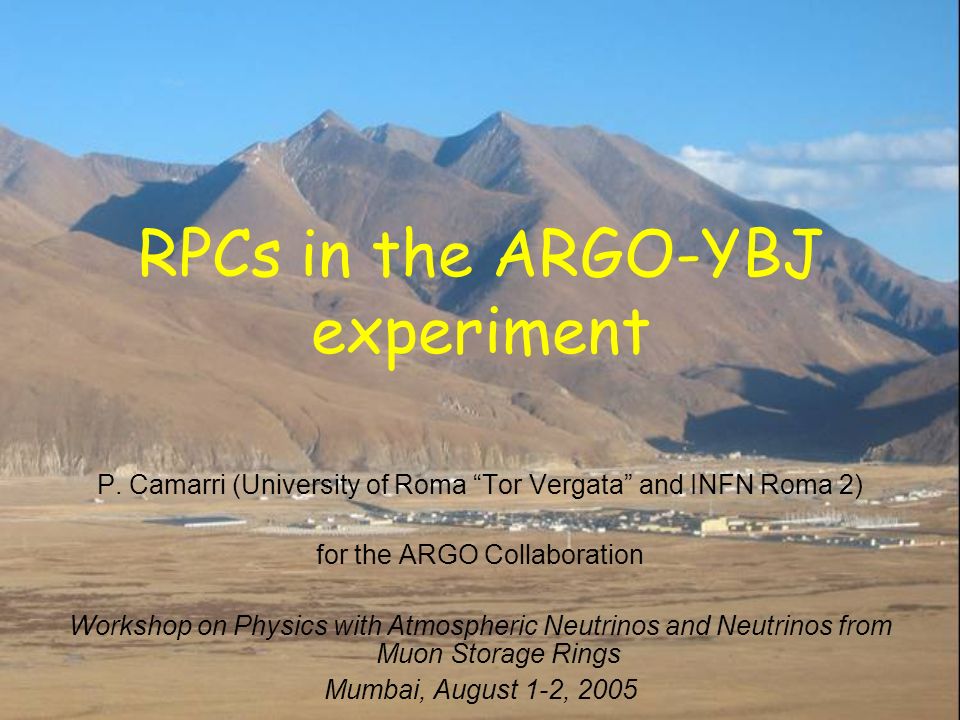 RPCs in the ARGO-YBJ experiment

P. Camarri (University of Roma “Tor Vergata” and INFN Roma 2)

for the ARGO Collaboration

Workshop on Physics with Atmospheric Neutrinos and Neutrinos from Muon Storage Rings

Mumbai, August 1-2, 2005